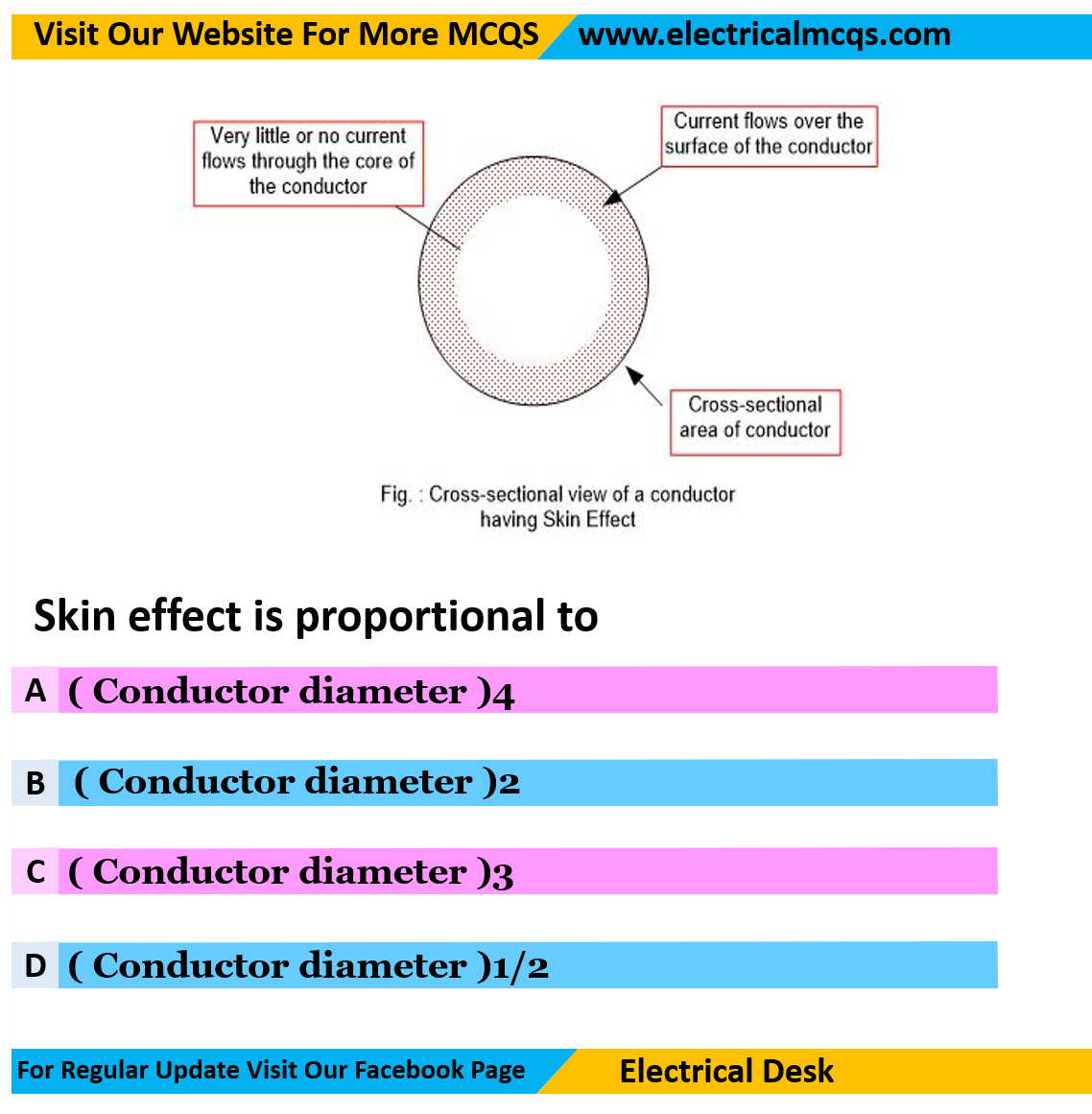 Visit Our Website For More MCQS www.electricalmcqs.com

Very little or no current flows through the core of the conductor

Current flows over the surface of the conductor

Cross-sectional area of conductor

Fig. : Cross-sectional view of a conductor having Skin Effect

Skin effect is proportional to

A ( Conductor diameter )4

B ( Conductor diameter )2

C ( Conductor diameter )3

D ( Conductor diameter )1/2

For Regular Update Visit Our Facebook Page Electrical Desk